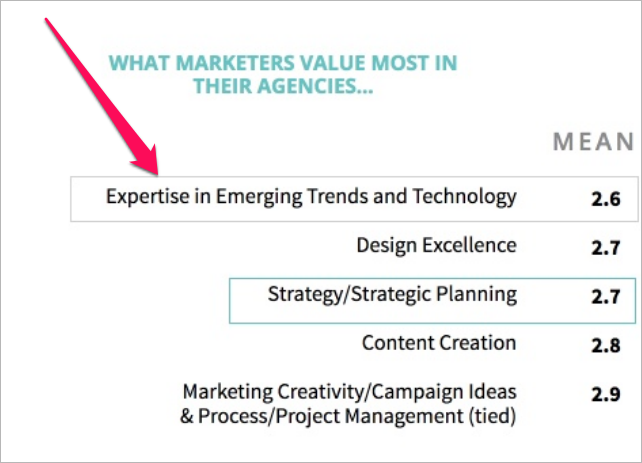 WHAT MARKETERS VALUE MOST IN THEIR AGENCIES...

| | MEAN |
|---|---|
| Expertise in Emerging Trends and Technology | 2.6 |
| Design Excellence | 2.7 |
| Strategy/Strategic Planning | 2.7 |
| Content Creation | 2.8 |
| Marketing Creativity/Campaign Ideas & Process/Project Management (tied) | 2.9 |